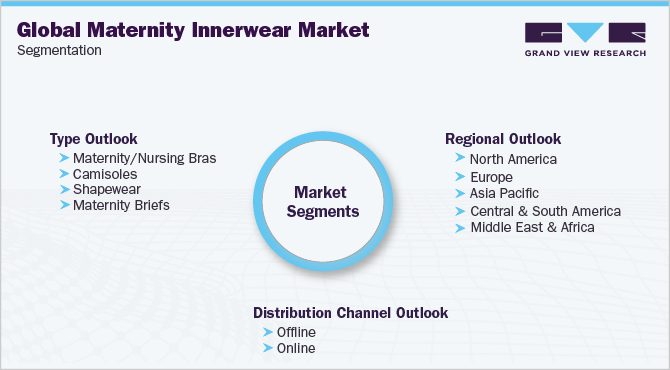 Global Maternity Innerwear Market
Segmentation

GRAND VIEW RESEARCH

Type Outlook
Maternity/Nursing Bras
Camisoles
Shapewear
Maternity Briefs

Market Segments

Regional Outlook
North America
Europe
Asia Pacific
Central & South America
Middle East & Africa

Distribution Channel Outlook
Offline
Online